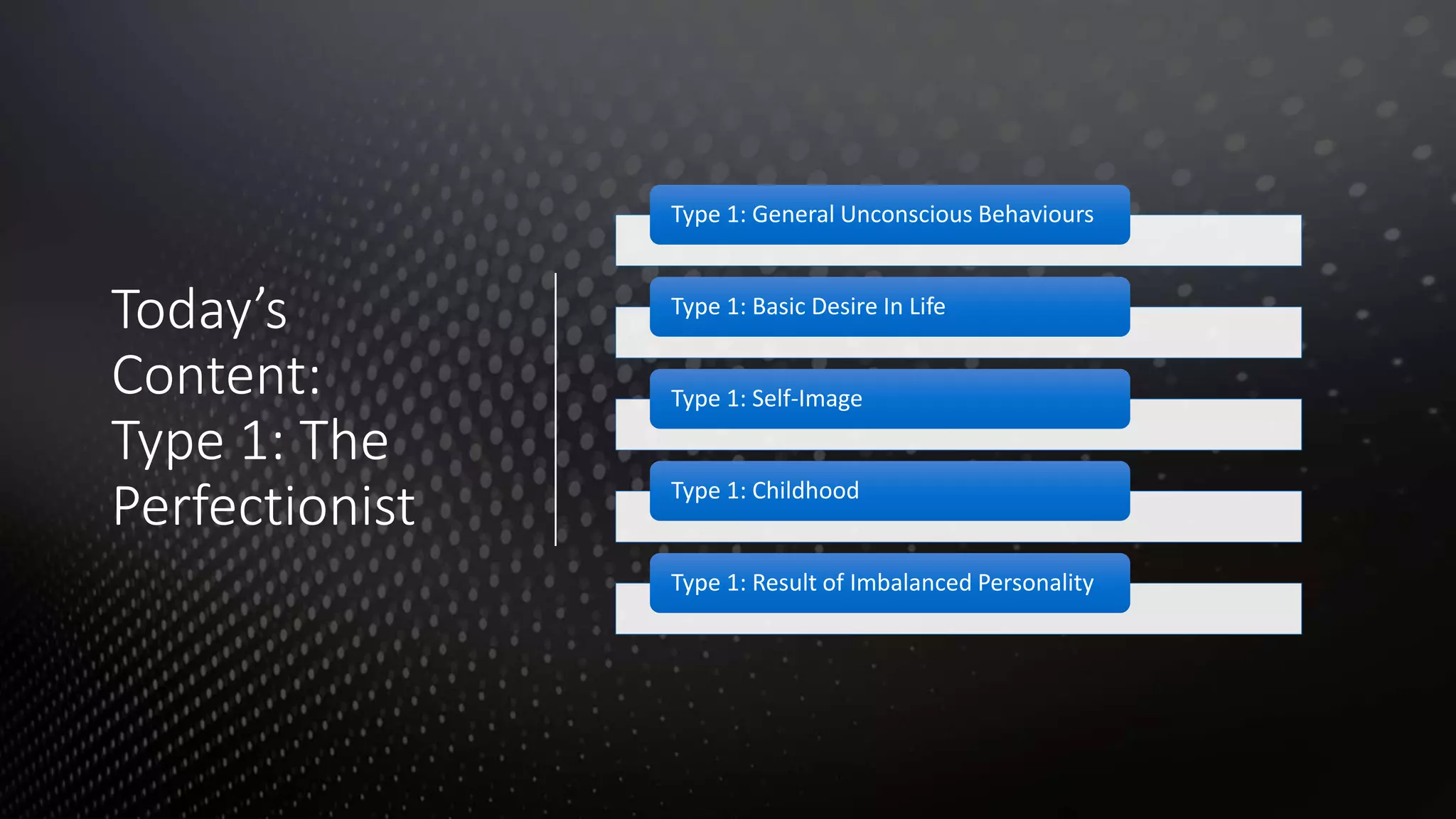 Today’s Content: Type 1: The Perfectionist

Type 1: General Unconscious Behaviours

Type 1: Basic Desire In Life

Type 1: Self-Image

Type 1: Childhood

Type 1: Result of Imbalanced Personality